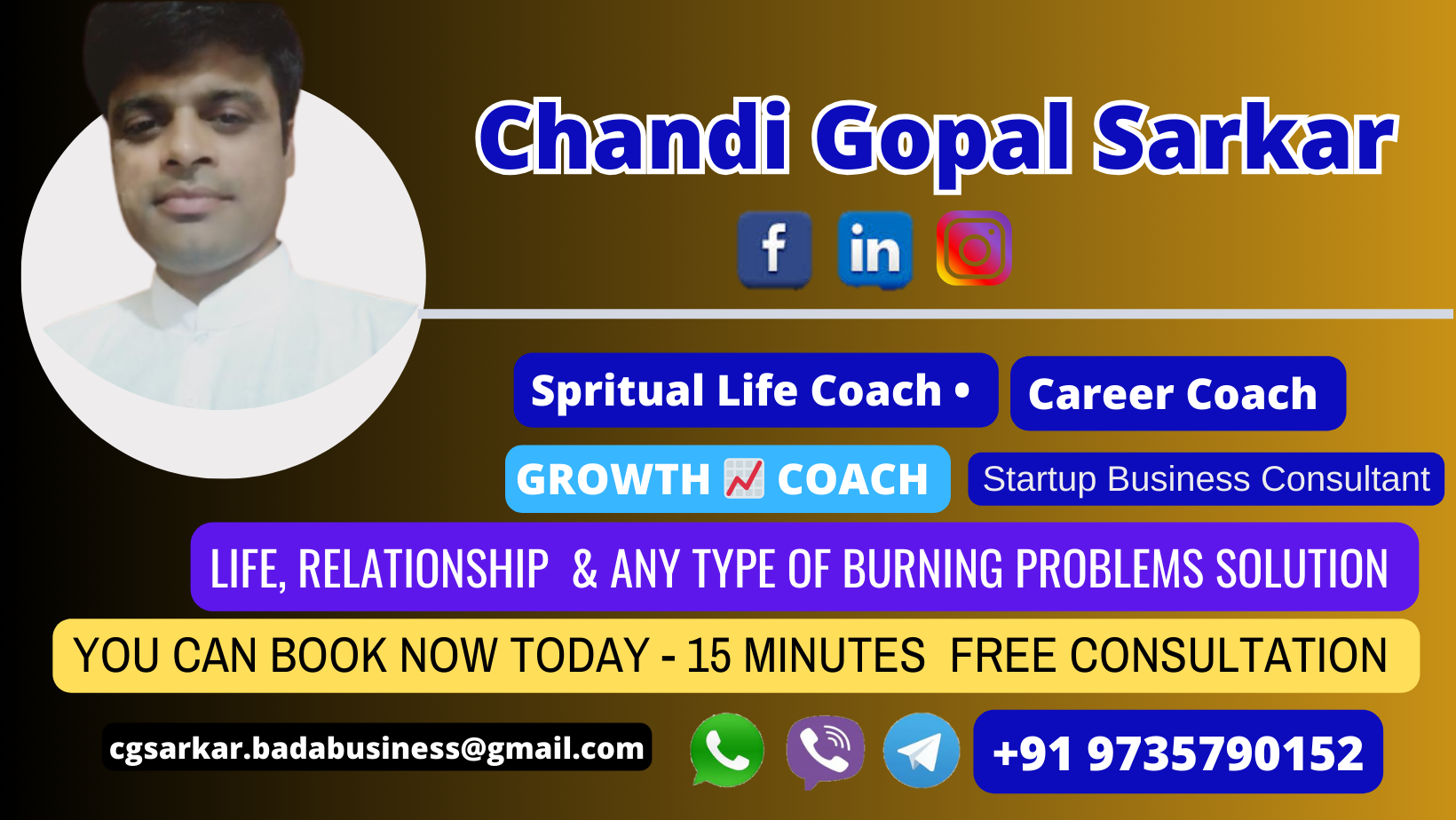 Chandi Gopal Sarkar

f in

Spritual Life Coach • Career Coach

GROWTH 📈 COACH Startup Business Consultant

LIFE, RELATIONSHIP & ANY TYPE OF BURNING PROBLEMS SOLUTION

YOU CAN BOOK NOW TODAY - 15 MINUTES FREE CONSULTATION

cgsarkar.badabusiness@gmail.com

+91 9735790152